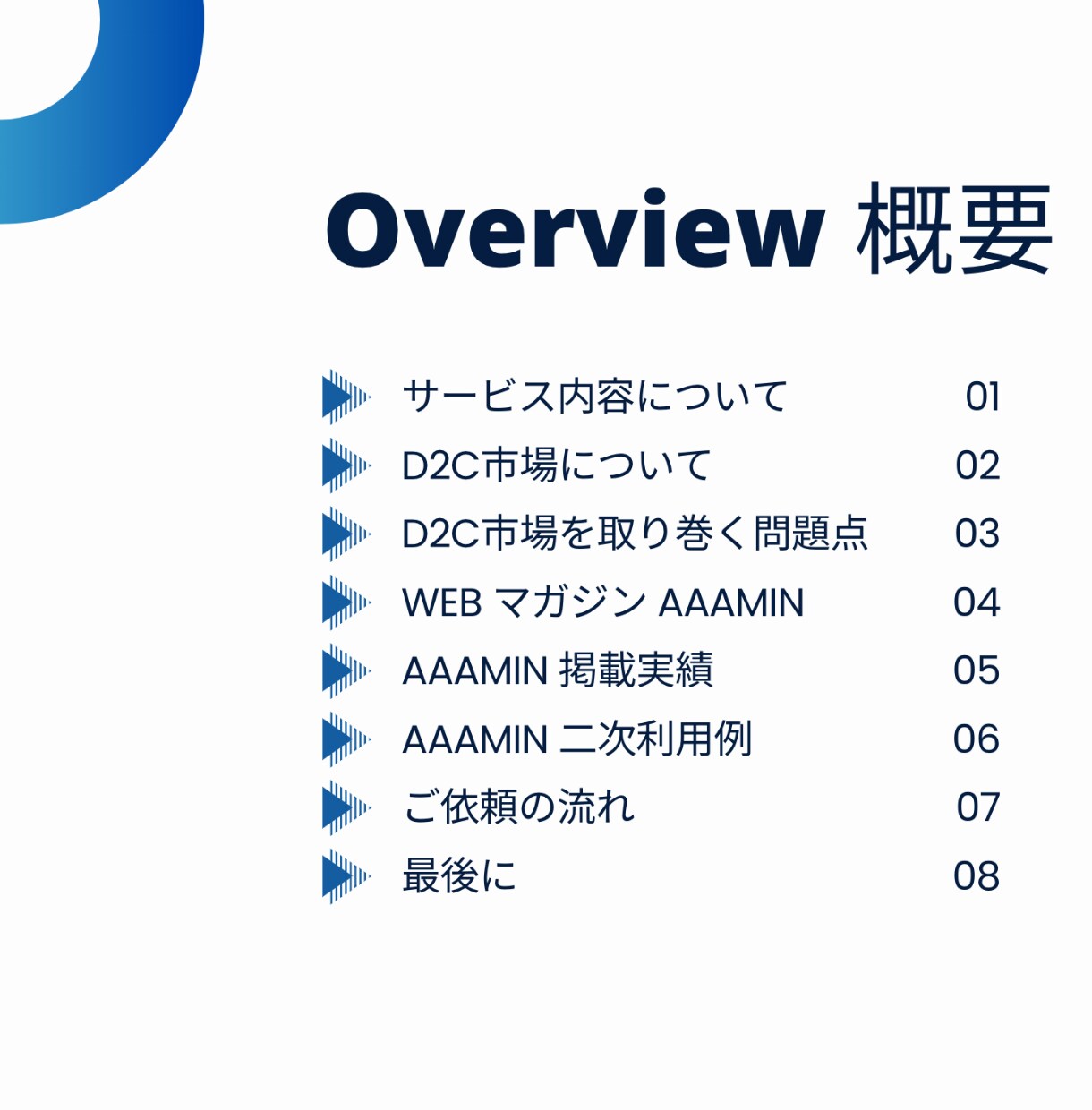 Overview 概要

サービス内容について 01
D2C市場について 02
D2C市場を取り巻く問題点 03
WEB マガジン AAAMIN 04
AAAMIN 掲載実績 05
AAAMIN 二次利用例 06
ご依頼の流れ 07
最後に 08